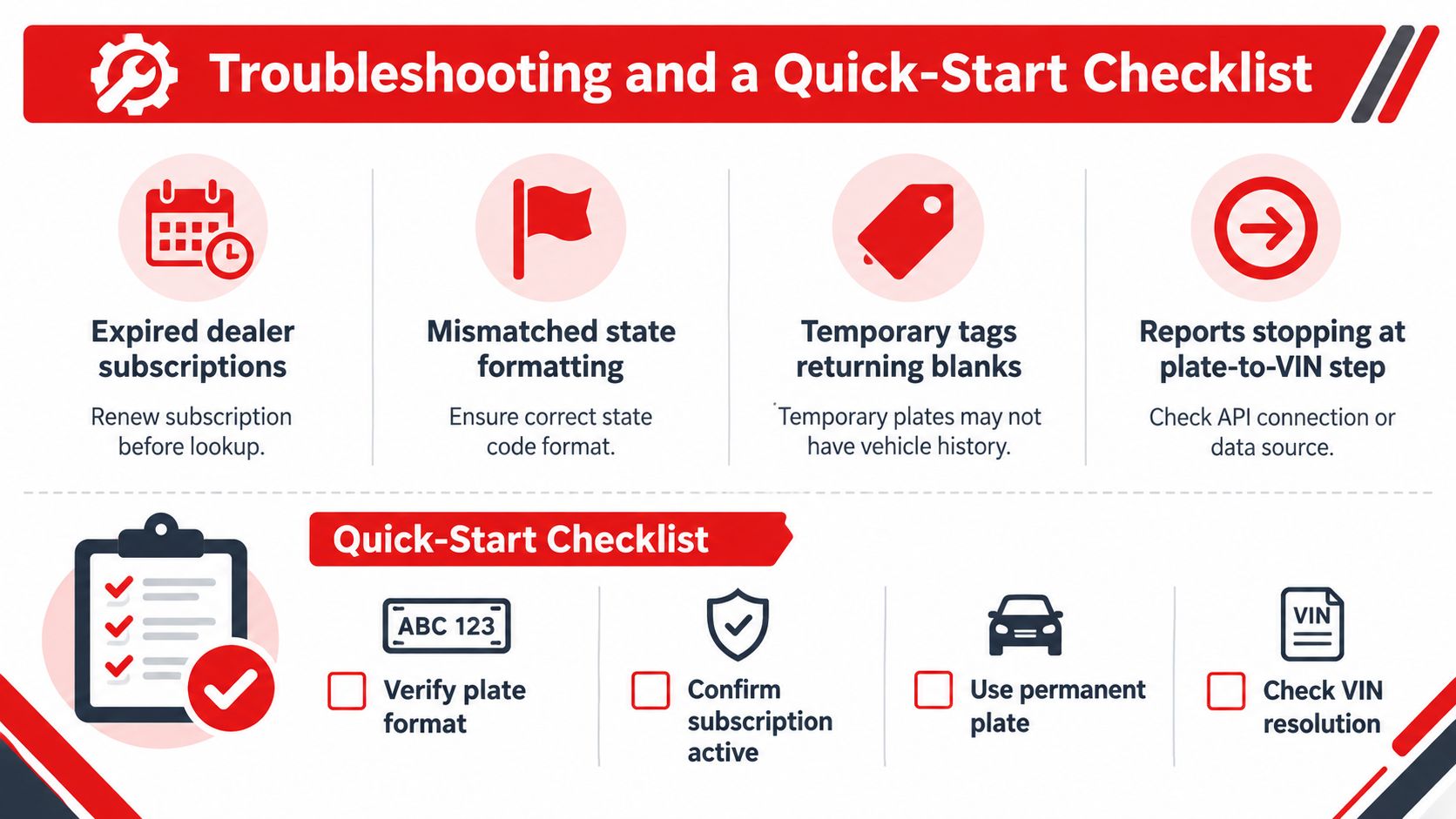 Troubleshooting and a Quick-Start Checklist

Expired dealer subscriptions

Renew subscription before lookup.

Mismatched state formatting

Ensure correct state code format.

Temporary tags returning blanks

Temporary plates may not have vehicle history.

Reports stopping at plate-to-VIN step

Check API connection or data source.

Quick-Start Checklist

ABC 123

Verify plate format

Confirm subscription active

Use permanent plate

VIN

Check VIN resolution